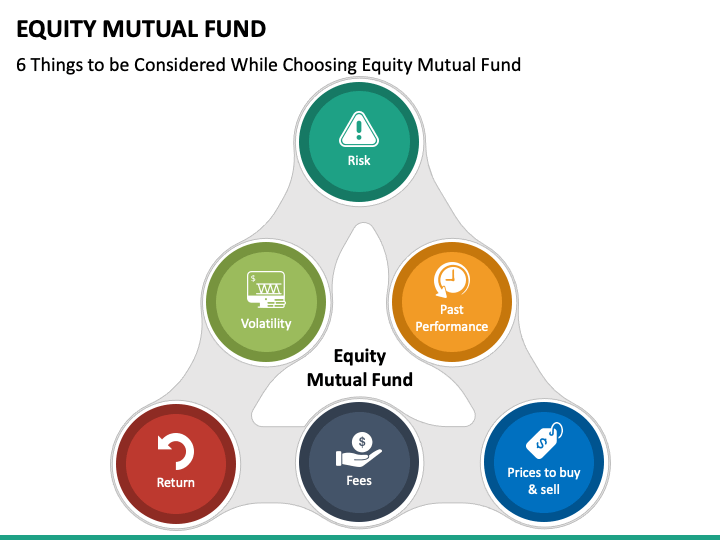 EQUITY MUTUAL FUND

6 Things to be Considered While Choosing Equity Mutual Fund

Risk

Volatility

Past Performance

Equity Mutual Fund

Return

Fees

Prices to buy & sell